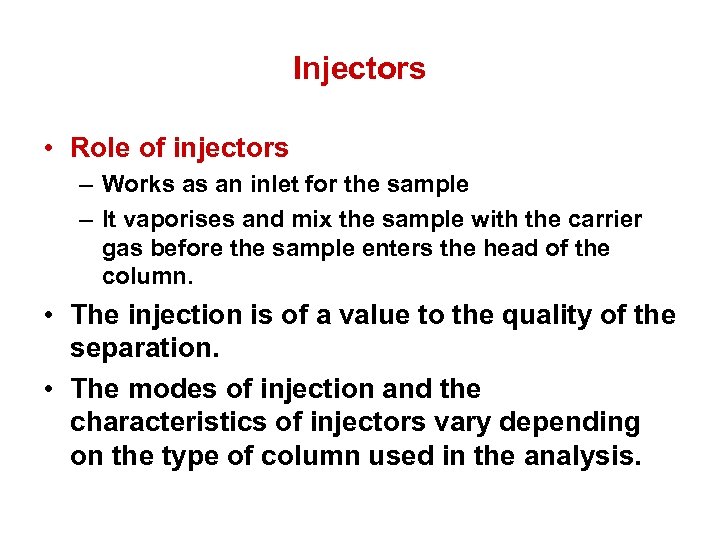 Injectors

• Role of injectors
– Works as an inlet for the sample
– It vaporises and mix the sample with the carrier gas before the sample enters the head of the column.
• The injection is of a value to the quality of the separation.
• The modes of injection and the characteristics of injectors vary depending on the type of column used in the analysis.